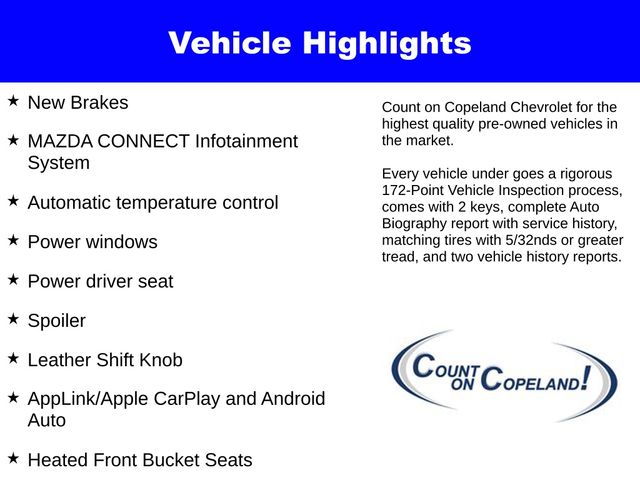 Vehicle Highlights

★ New Brakes

★ MAZDA CONNECT Infotainment System

★ Automatic temperature control

★ Power windows

★ Power driver seat

★ Spoiler

★ Leather Shift Knob

★ AppLink/Apple CarPlay and Android Auto

★ Heated Front Bucket Seats

Count on Copeland Chevrolet for the highest quality pre-owned vehicles in the market.

Every vehicle under goes a rigorous 172-Point Vehicle Inspection process, comes with 2 keys, complete Auto Biography report with service history, matching tires with 5/32nds or greater tread, and two vehicle history reports.

COUNT ON COPELAND!